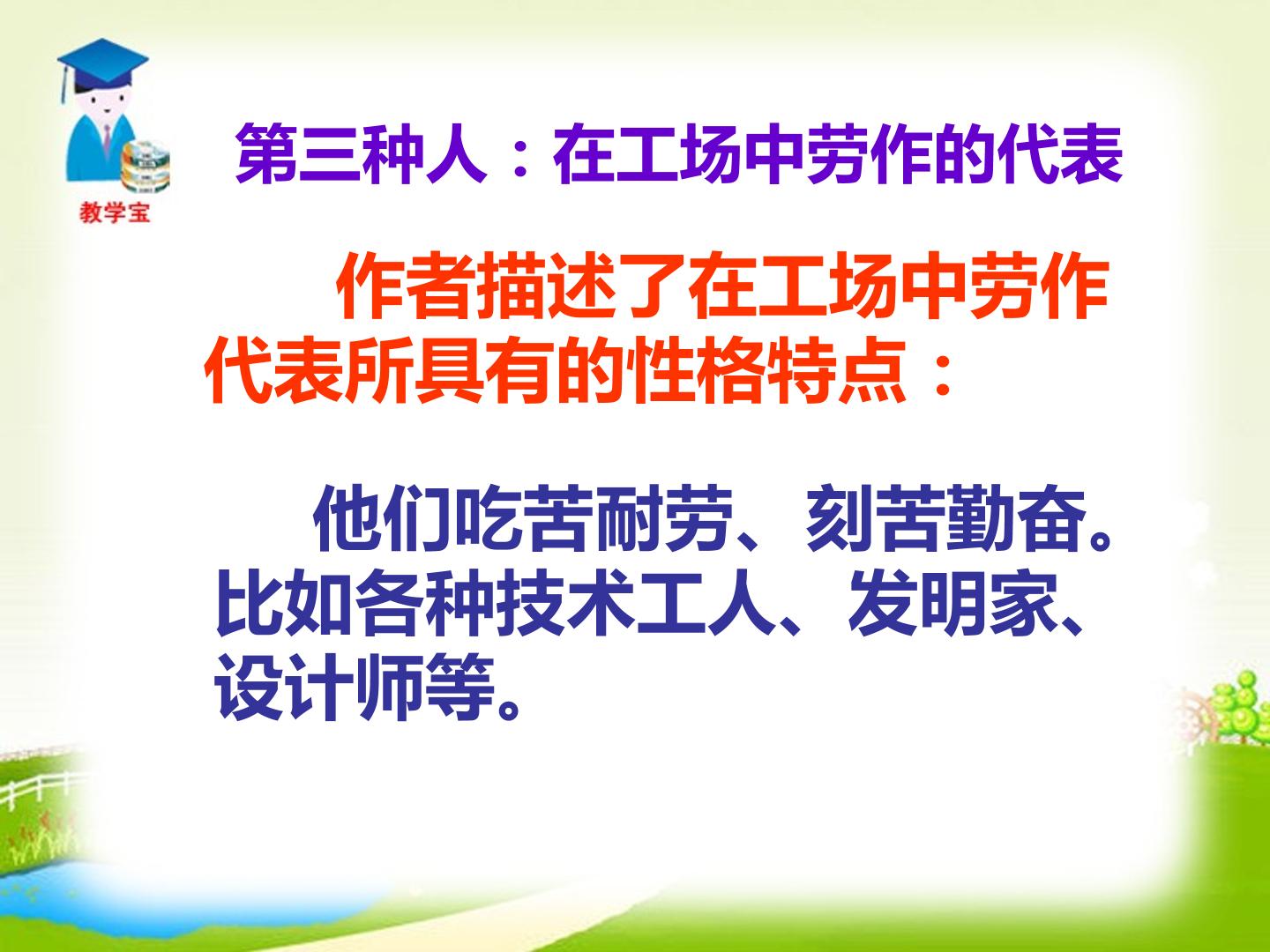 教学宝

第三种人：在工场中劳作的代表

作者描述了在工场中劳作代表所具有的性格特点：

他们吃苦耐劳、刻苦勤奋。比如各种技术工人、发明家、设计师等。